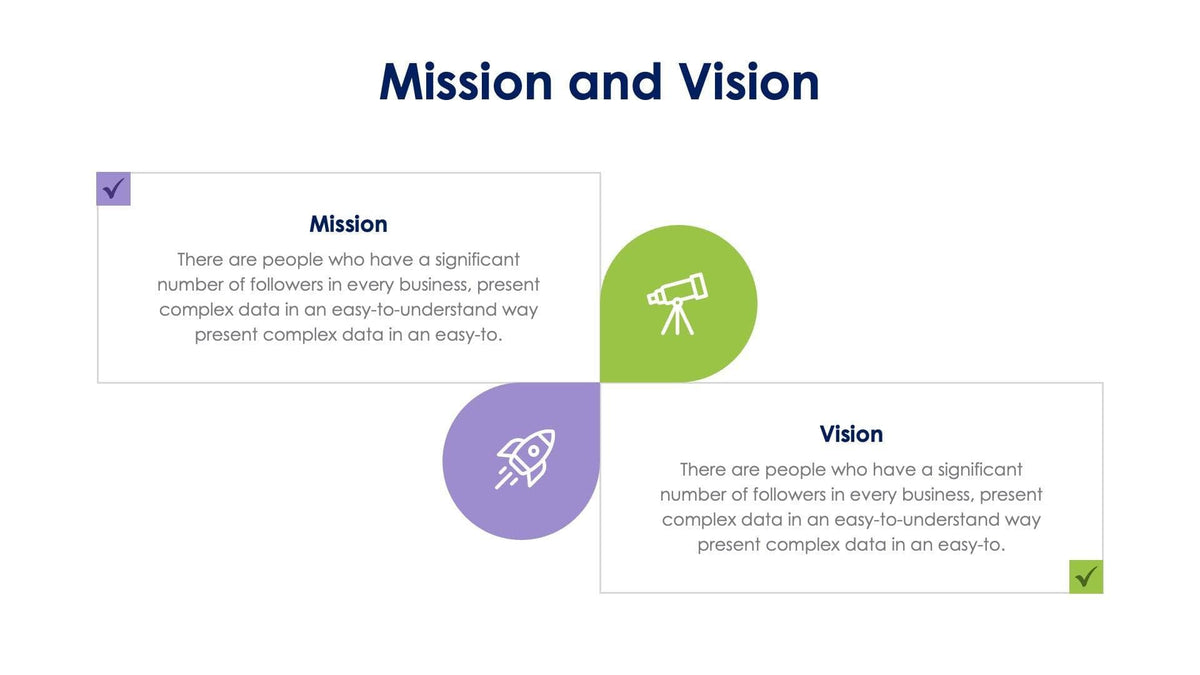 Mission and Vision

Mission

There are people who have a significant number of followers in every business, present complex data in an easy-to-understand way present complex data in an easy-to.

Vision

There are people who have a significant number of followers in every business, present complex data in an easy-to-understand way present complex data in an easy-to.